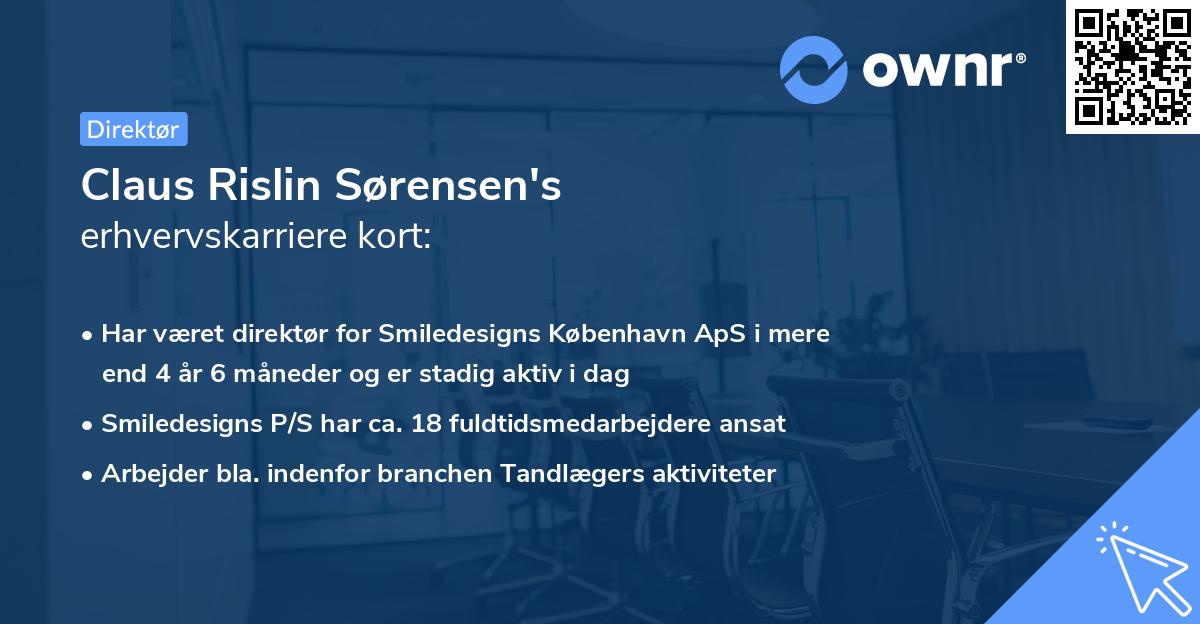 ownr®

Direktør

Claus Rislin Sørensen's
erhvervskarriere kort:

• Har været direktør for Smiledesigns København ApS i mere end 4 år 6 måneder og er stadig aktiv i dag
• Smiledesigns P/S har ca. 18 fuldtidsmedarbejdere ansat
• Arbejder bla. indenfor branchen Tandlægers aktiviteter